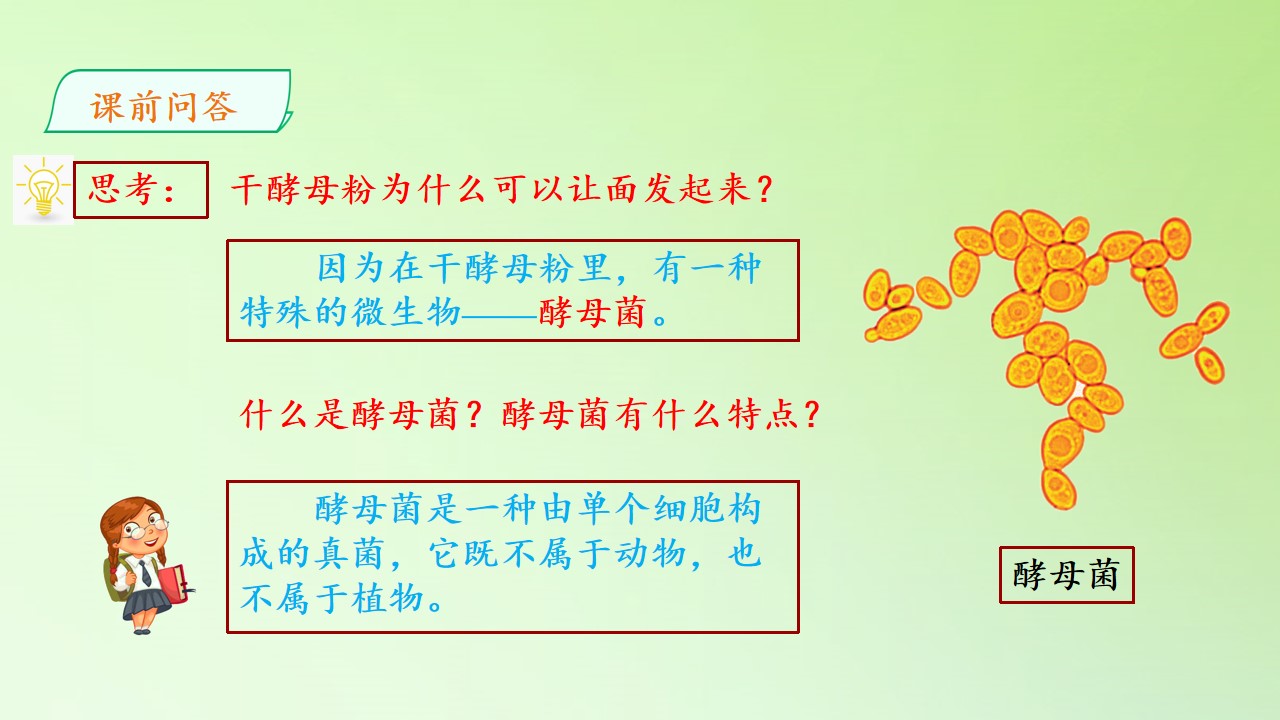 课前问答

思考： 干酵母粉为什么可以让面发起来？

因为在干酵母粉里，有一种特殊的微生物——酵母菌。

什么是酵母菌？酵母菌有什么特点？

酵母菌是一种由单个细胞构成的真菌，它既不属于动物，也不属于植物。

酵母菌